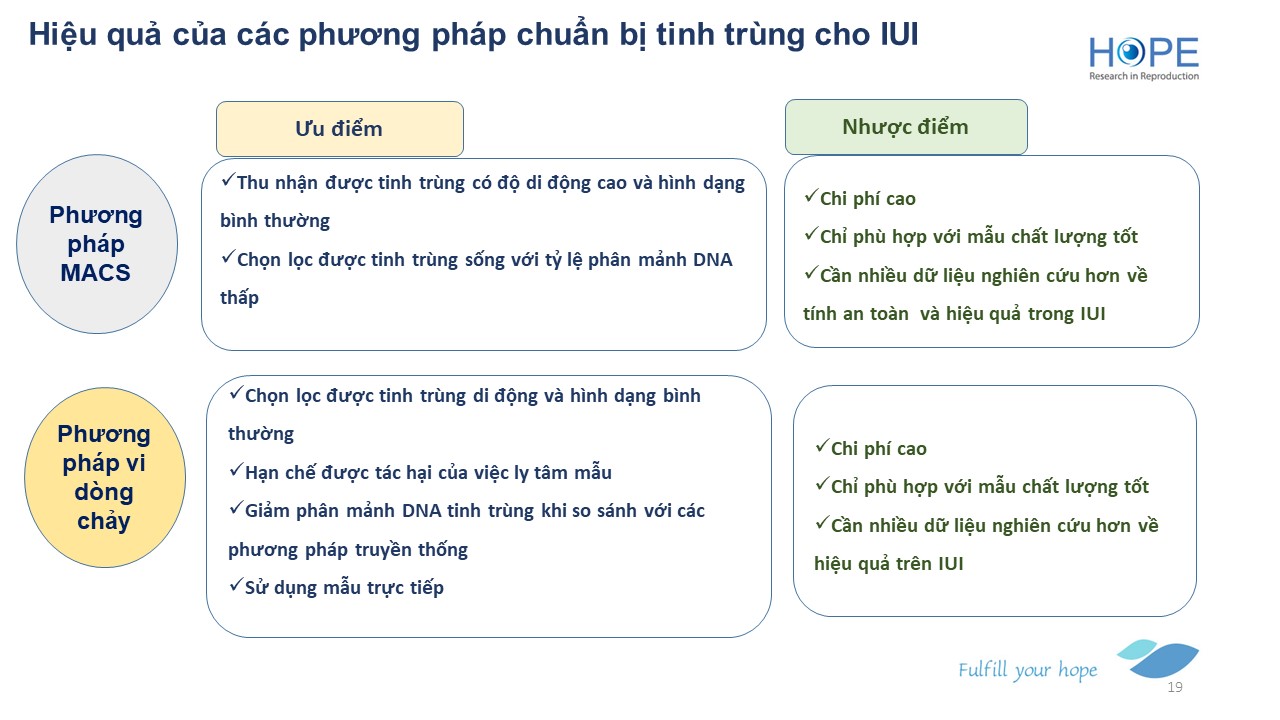 Hiệu quả của các phương pháp chuẩn bị tinh trùng cho IUI

HOPE
Research in Reproduction

Ưu điểm

Nhược điểm

Phương pháp MACS

✓Thu nhận được tinh trùng có độ di động cao và hình dạng bình thường
✓Chọn lọc được tinh trùng sống với tỷ lệ phân mảnh DNA thấp

✓Chi phí cao
✓Chỉ phù hợp với mẫu chất lượng tốt
✓Cần nhiều dữ liệu nghiên cứu hơn về tính an toàn và hiệu quả trong IUI

Phương pháp vi dòng chảy

✓Chọn lọc được tinh trùng di động và hình dạng bình thường
✓Hạn chế được tác hại của việc ly tâm mẫu
✓Giảm phân mảnh DNA tinh trùng khi so sánh với các phương pháp truyền thống
✓Sử dụng mẫu trực tiếp

✓Chi phí cao
✓Chỉ phù hợp với mẫu chất lượng tốt
✓Cần nhiều dữ liệu nghiên cứu hơn về hiệu quả trên IUI

Fulfill your hope

19